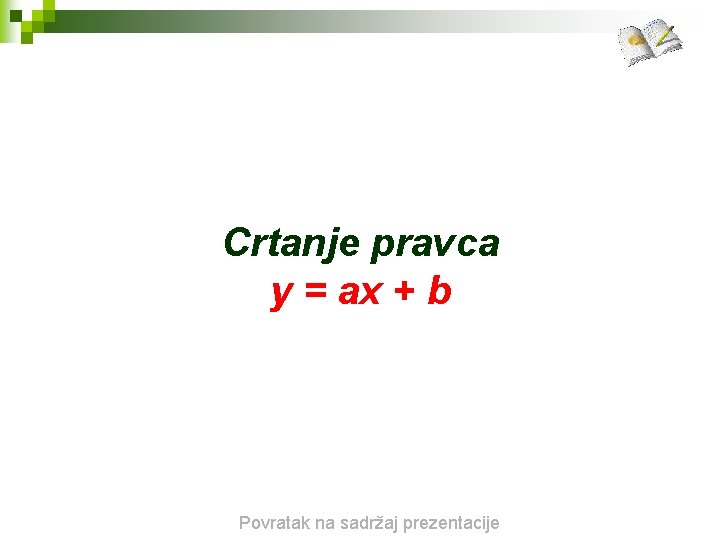 Crtanje pravca
$y = ax + b$

Povratak na sadržaj prezentacije